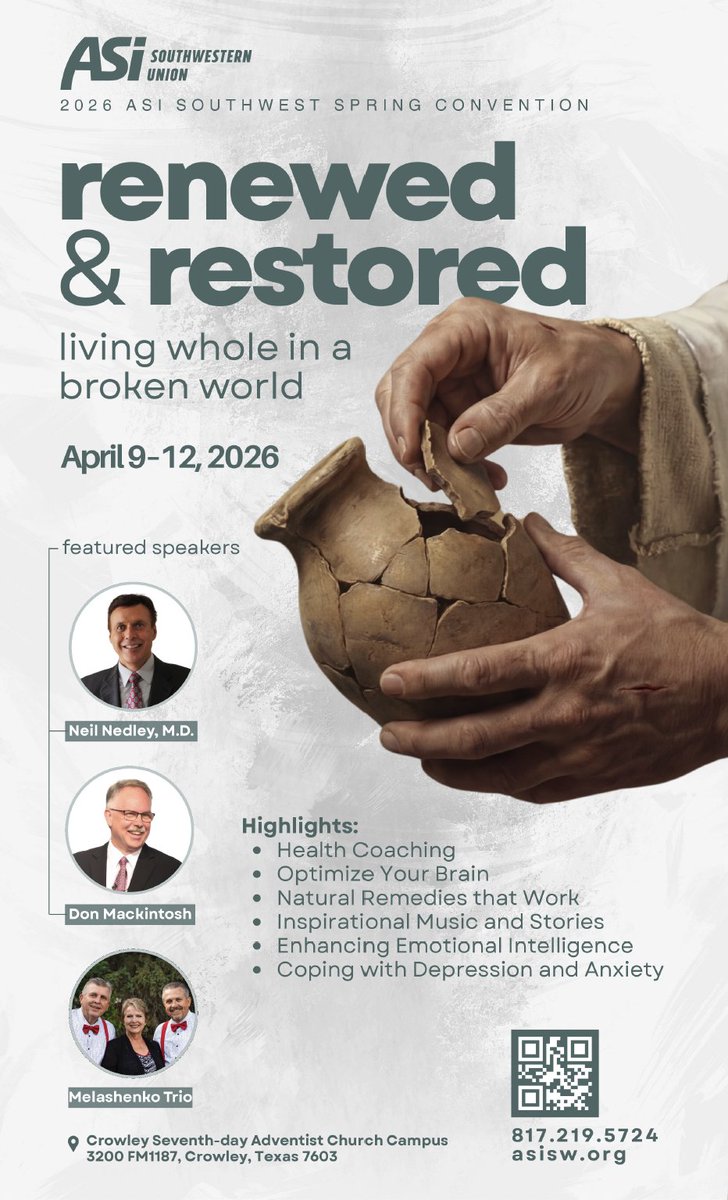 ASi SOUTHWESTERN UNION

2026 ASI SOUTHWEST SPRING CONVENTION

renewed & restored

living whole in a broken world

April 9-12, 2026

featured speakers

Neil Nedley, M.D.

Don Mackintosh

Melashenko Trio

Highlights:
- Health Coaching
- Optimize Your Brain
- Natural Remedies that Work
- Inspirational Music and Stories
- Enhancing Emotional Intelligence
- Coping with Depression and Anxiety

Crowley Seventh-day Adventist Church Campus
3200 FM1187, Crowley, Texas 7603

817.219.5724
asisw.org